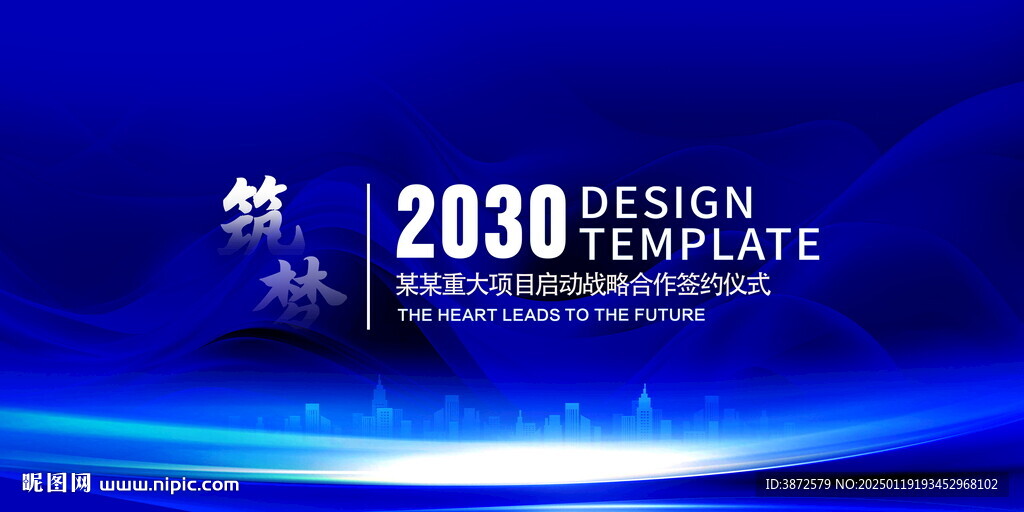 筑梦

2030 DESIGN TEMPLATE

某某重大项目启动战略合作签约仪式

THE HEART LEADS TO THE FUTURE

昵图网 www.nipic.com

ID:3872579 NO:20250119193452968102